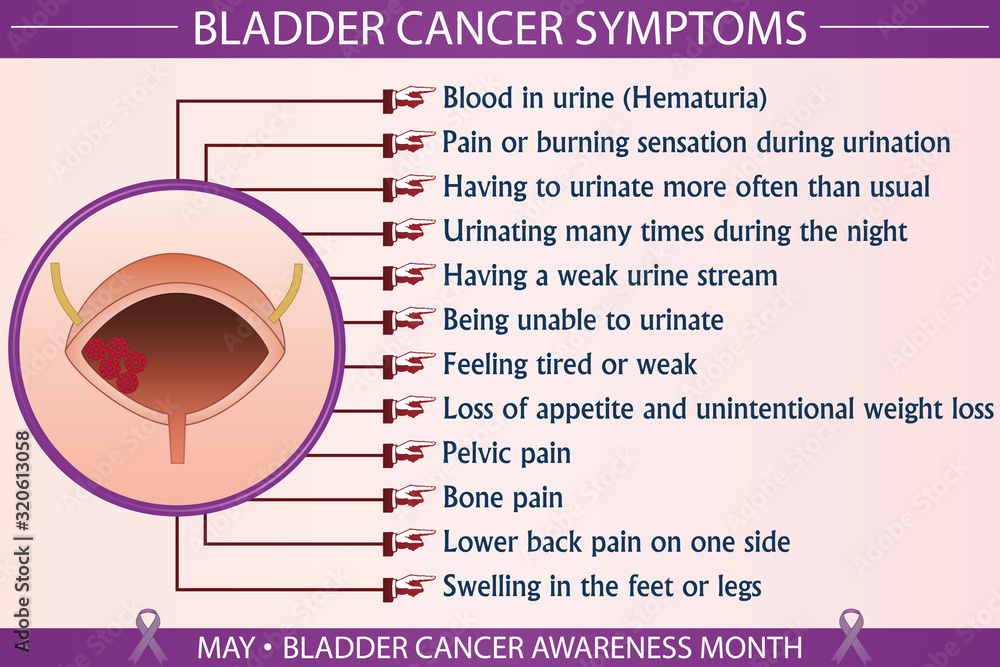 BLADDER CANCER SYMPTOMS

Blood in urine (Hematuria)
Pain or burning sensation during urination
Having to urinate more often than usual
Urinating many times during the night
Having a weak urine stream
Being unable to urinate
Feeling tired or weak
Loss of appetite and unintentional weight loss
Pelvic pain
Bone pain
Lower back pain on one side
Swelling in the feet or legs

Adobe Stock | #320613058

MAY • BLADDER CANCER AWARENESS MONTH